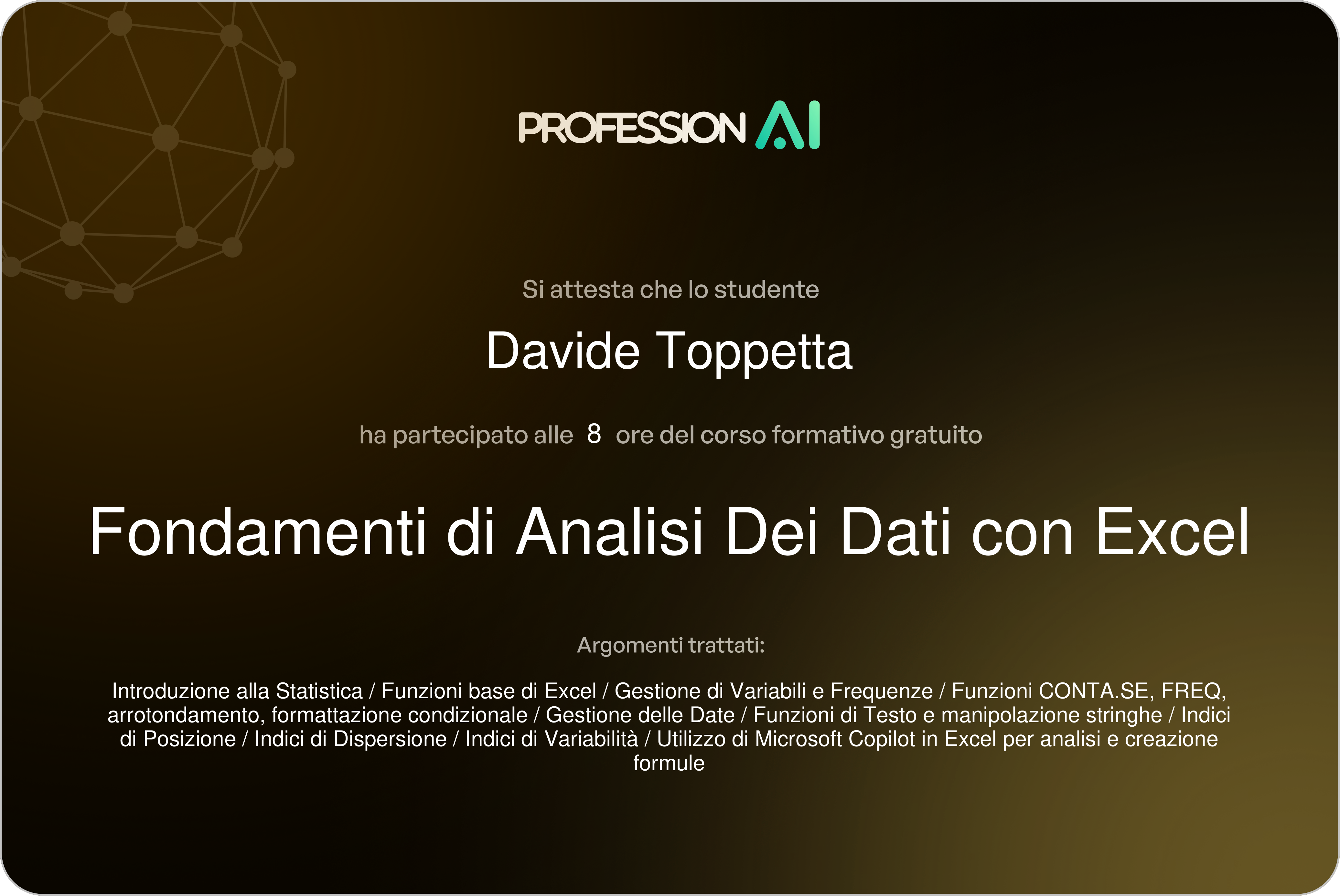 PROFESSION AI

Si attesta che lo studente

Davide Toppetta

ha partecipato alle 8 ore del corso formativo gratuito

Fondamenti di Analisi Dei Dati con Excel

Argomenti trattati:

Introduzione alla Statistica / Funzioni base di Excel / Gestione di Variabili e Frequenze / Funzioni CONTA.SE, FREQ, arrotondamento, formattazione condizionale / Gestione delle Date / Funzioni di Testo e manipolazione stringhe / Indici di Posizione / Indici di Dispersione / Indici di Variabilità / Utilizzo di Microsoft Copilot in Excel per analisi e creazione formule